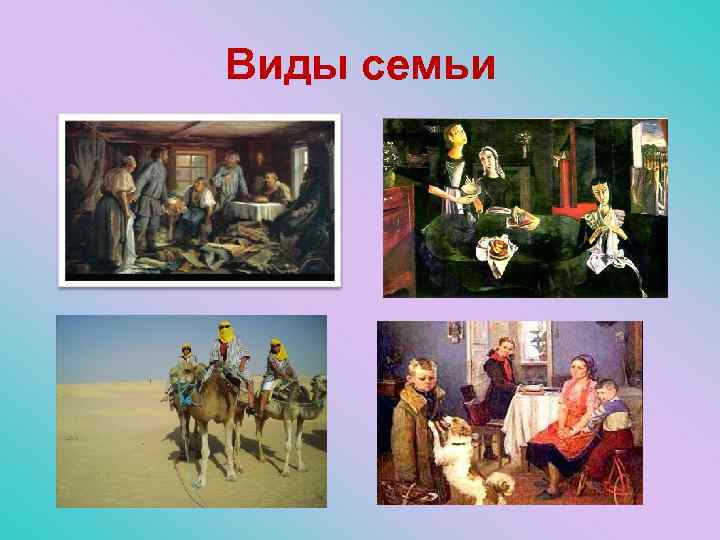 Виды семьи